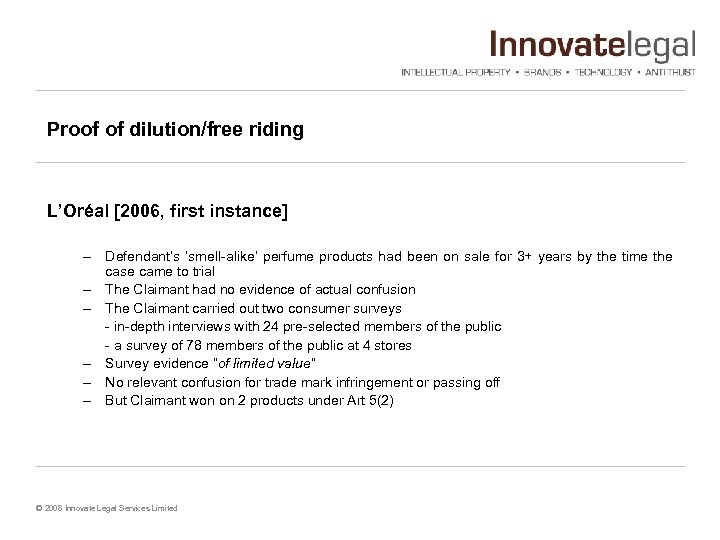 Innovatelegal
INTELLECTUAL PROPERTY • BRANDS • TECHNOLOGY • ANTI-TRUST

Proof of dilution/free riding

L'Oréal [2006, first instance]

– Defendant's 'smell-alike' perfume products had been on sale for 3+ years by the time the case came to trial
– The Claimant had no evidence of actual confusion
– The Claimant carried out two consumer surveys
- in-depth interviews with 24 pre-selected members of the public
- a survey of 78 members of the public at 4 stores
– Survey evidence "of limited value"
– No relevant confusion for trade mark infringement or passing off
– But Claimant won on 2 products under Art 5(2)

© 2008 Innovate Legal Services Limited